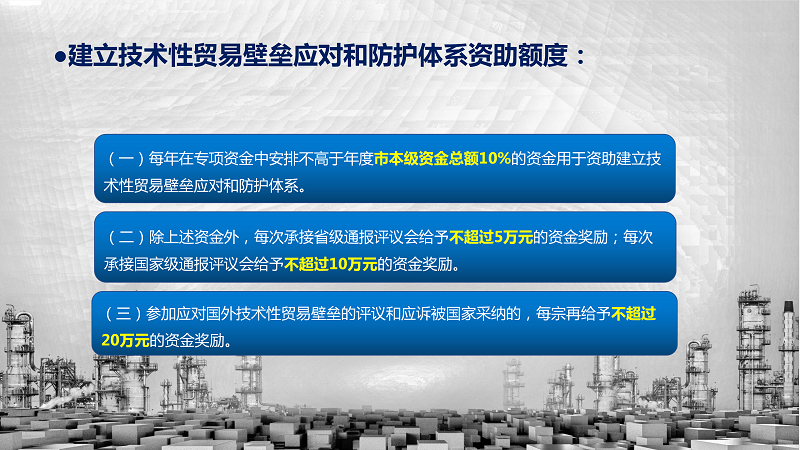 ●建立技术性贸易壁垒应对和防护体系资助额度：

（一）每年在专项资金中安排不高于年度市本级资金总额10%的资金用于资助建立技术性贸易壁垒应对和防护体系。

（二）除上述资金外，每次承接省级通报评议会给予不超过5万元的资金奖励；每次承接国家级通报评议会给予不超过10万元的资金奖励。

（三）参加应对国外技术性贸易壁垒的评议和应诉被国家采纳的，每宗再给予不超过20万元的资金奖励。